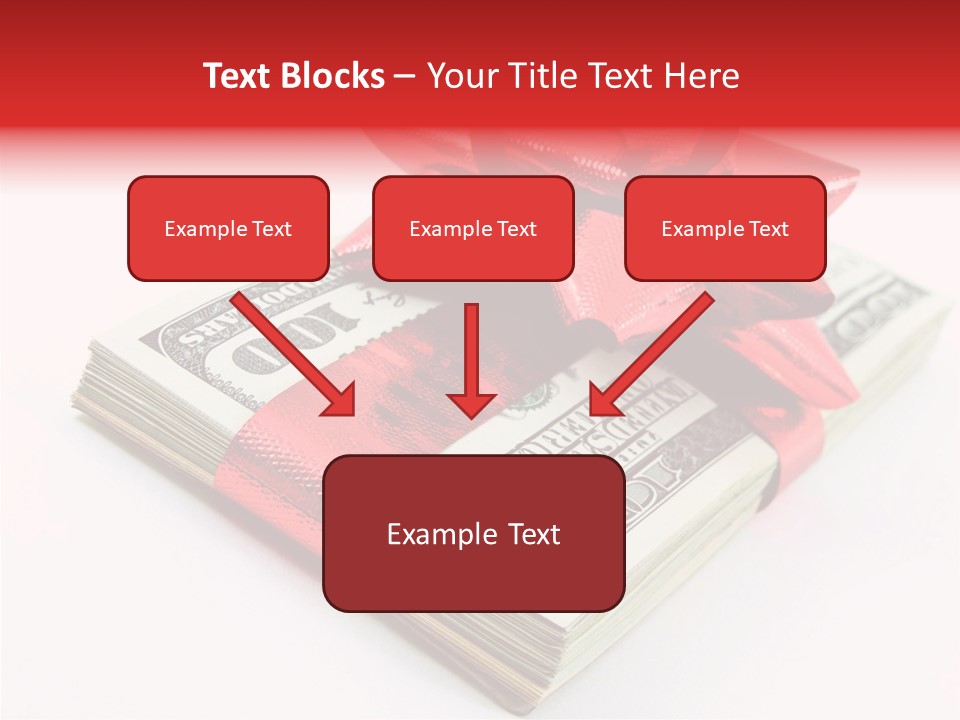 Text Blocks – Your Title Text Here

Example Text

Example Text

Example Text

Example Text